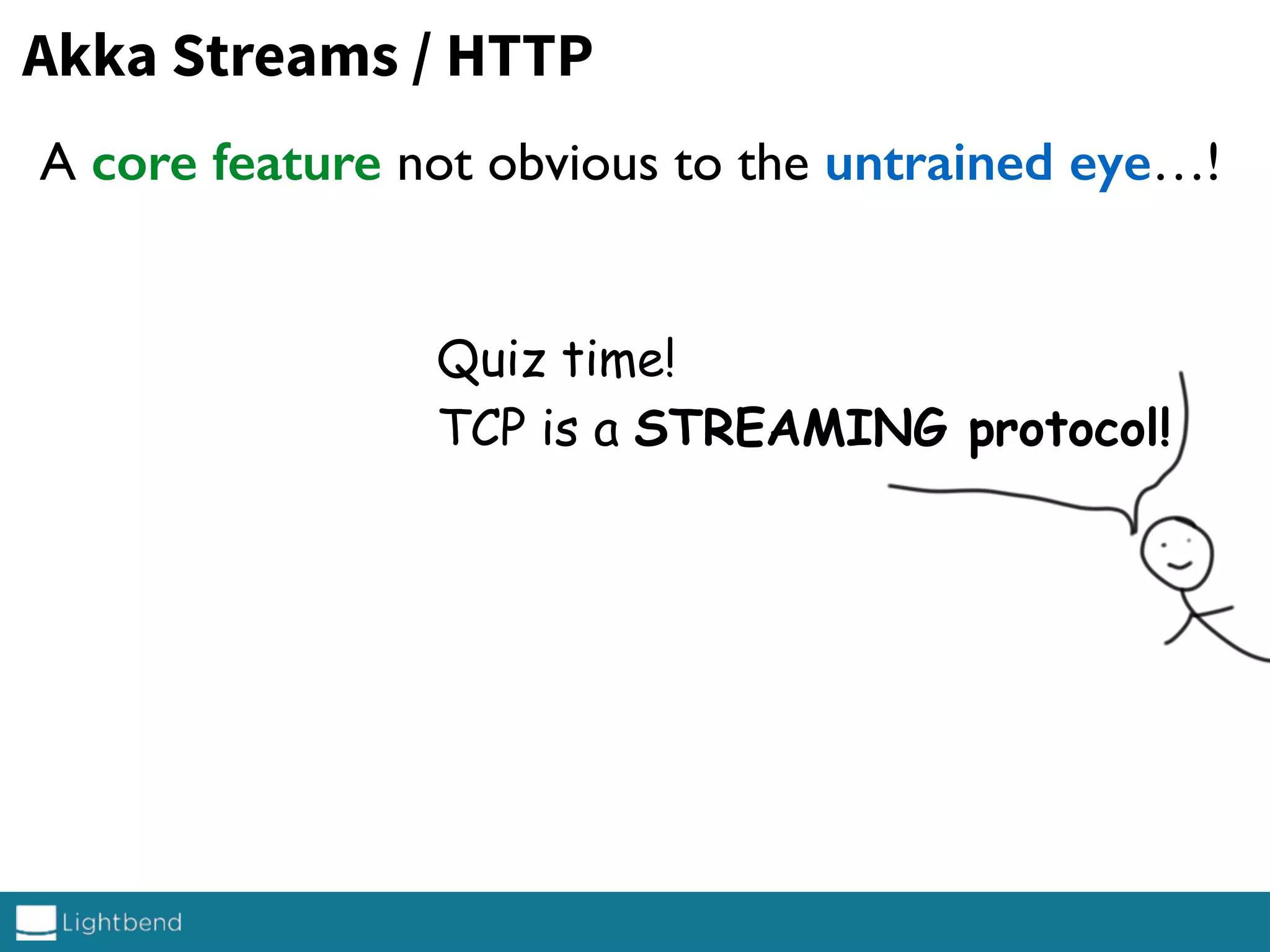 Akka Streams / HTTP

A core feature not obvious to the untrained eye…!

Quiz time!
TCP is a STREAMING protocol!

Lightbend